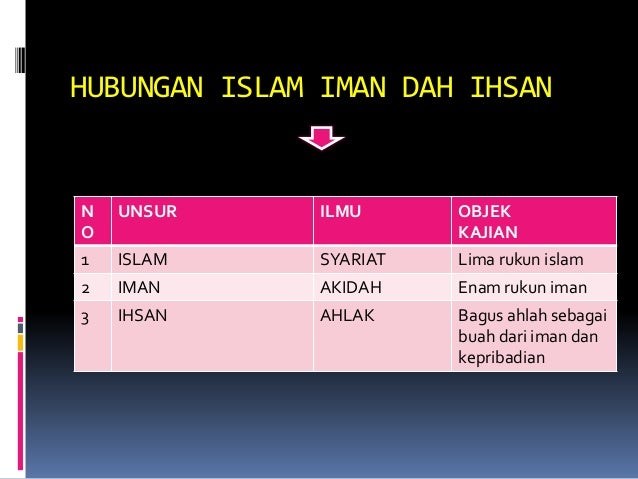 HUBUNGAN ISLAM IMAN DAH IHSAN

| NO | UNSUR | ILMU | OBJEK KAJIAN |
|---|---|---|---|
| 1 | ISLAM | SYARIAT | Lima rukun islam |
| 2 | IMAN | AKIDAH | Enam rukun iman |
| 3 | IHSAN | AHLAK | Bagus ahlah sebagai buah dari iman dan kepribadian |